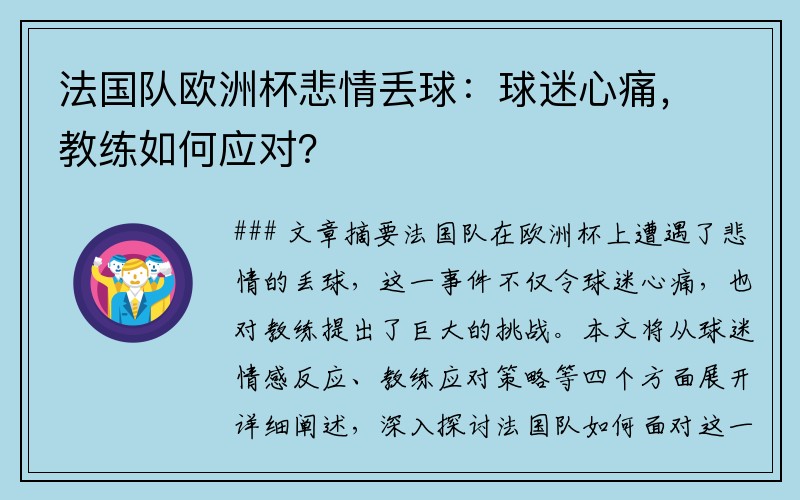 法国队欧洲杯悲情丢球：球迷心痛，教练如何应对？

### 文章摘要法国队在欧洲杯上遭遇了悲情的丢球，这一事件不仅令球迷心痛，也对教练提出了巨大的挑战。本文将从球迷情感反应、教练应对策略等四个方面展开详细阐述，深入探讨法国队如何面对这一